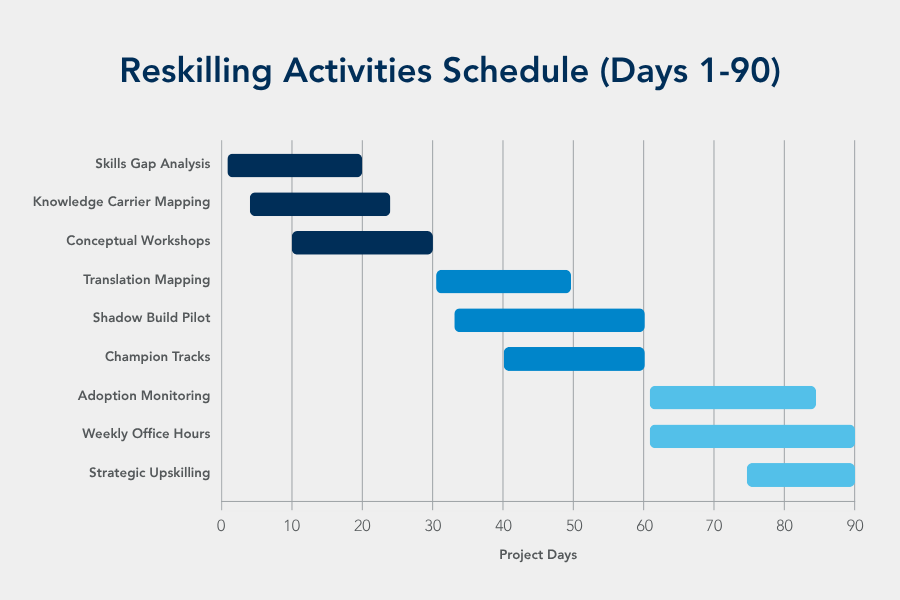 Reskilling Activities Schedule (Days 1-90)

Skills Gap Analysis
Knowledge Carrier Mapping
Conceptual Workshops
Translation Mapping
Shadow Build Pilot
Champion Tracks
Adoption Monitoring
Weekly Office Hours
Strategic Upskilling

0 10 20 30 40 50 60 70 80 90

Project Days